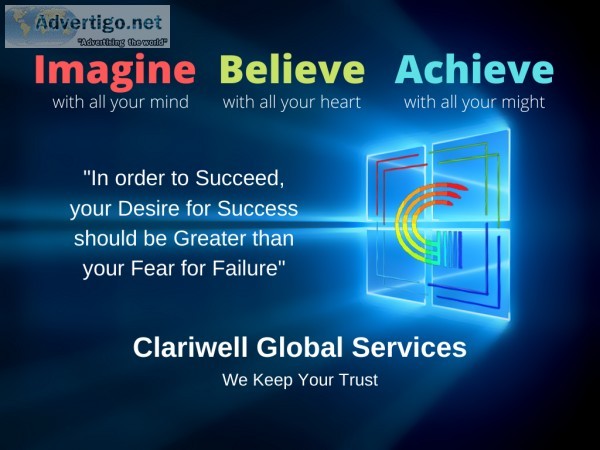 Advertigo.net
"Advertising the world"

Imagine
with all your mind

Believe
with all your heart

Achieve
with all your might

"In order to Succeed, your Desire for Success should be Greater than your Fear for Failure"

Clariwell Global Services
We Keep Your Trust